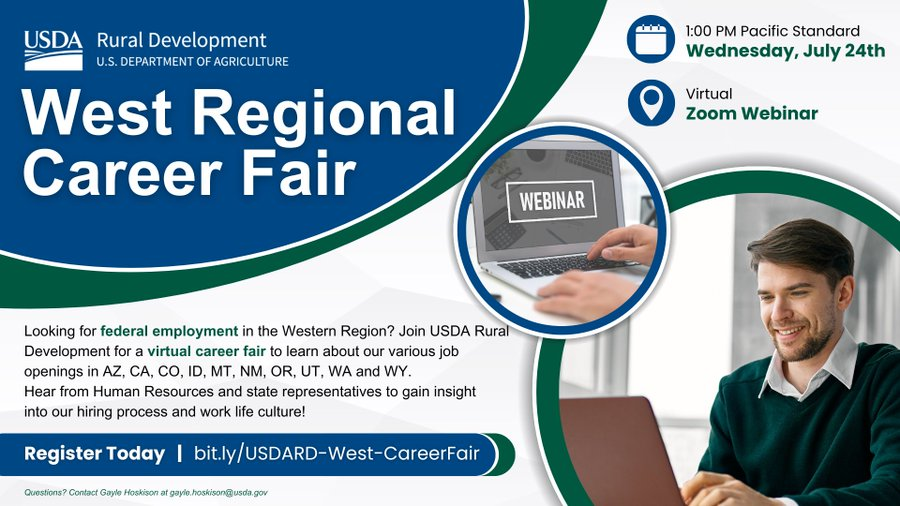 USDA Rural Development
U.S. DEPARTMENT OF AGRICULTURE

West Regional Career Fair

1:00 PM Pacific Standard
Wednesday, July 24th

Virtual
Zoom Webinar

WEBINAR

Looking for federal employment in the Western Region? Join USDA Rural Development for a virtual career fair to learn about our various job openings in AZ, CA, CO, ID, MT, NM, OR, UT, WA and WY.
Hear from Human Resources and state representatives to gain insight into our hiring process and work life culture!

Register Today | bit.ly/USDARD-West-CareerFair

Questions? Contact Gayle Hoskison at gayle.hoskison@usda.gov